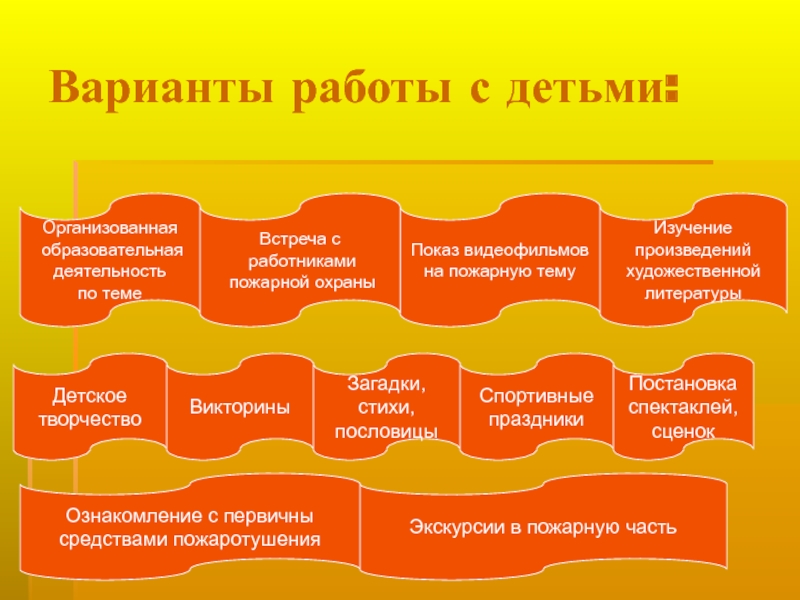 Варианты работы с детьми:

Организованная образовательная деятельность по теме

Встреча с работниками пожарной охраны

Показ видеофильмов на пожарную тему

Изучение произведений художественной литературы

Детское творчество

Викторины

Загадки, стихи, пословицы

Спортивные праздники

Постановка спектаклей, сценок

Ознакомление с первичны средствами пожаротушения

Экскурсии в пожарную часть